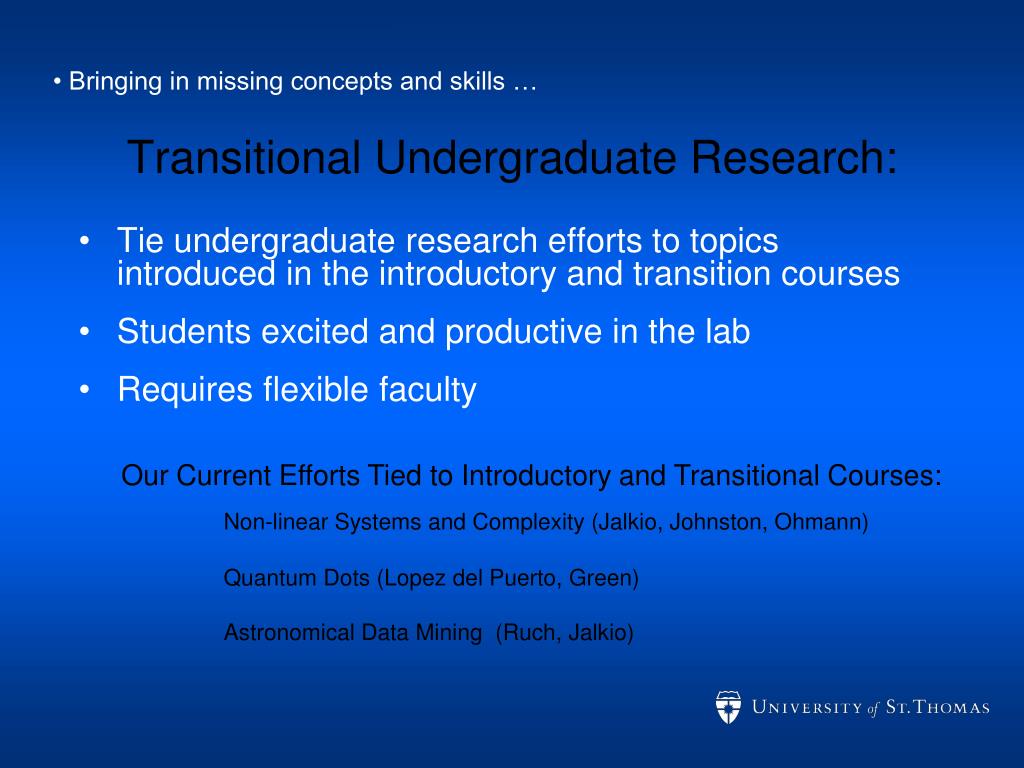 • Bringing in missing concepts and skills …

Transitional Undergraduate Research:

• Tie undergraduate research efforts to topics introduced in the introductory and transition courses
• Students excited and productive in the lab
• Requires flexible faculty

Our Current Efforts Tied to Introductory and Transitional Courses:

Non-linear Systems and Complexity (Jalkio, Johnston, Ohmann)

Quantum Dots (Lopez del Puerto, Green)

Astronomical Data Mining (Ruch, Jalkio)

UNIVERSITY of ST. THOMAS